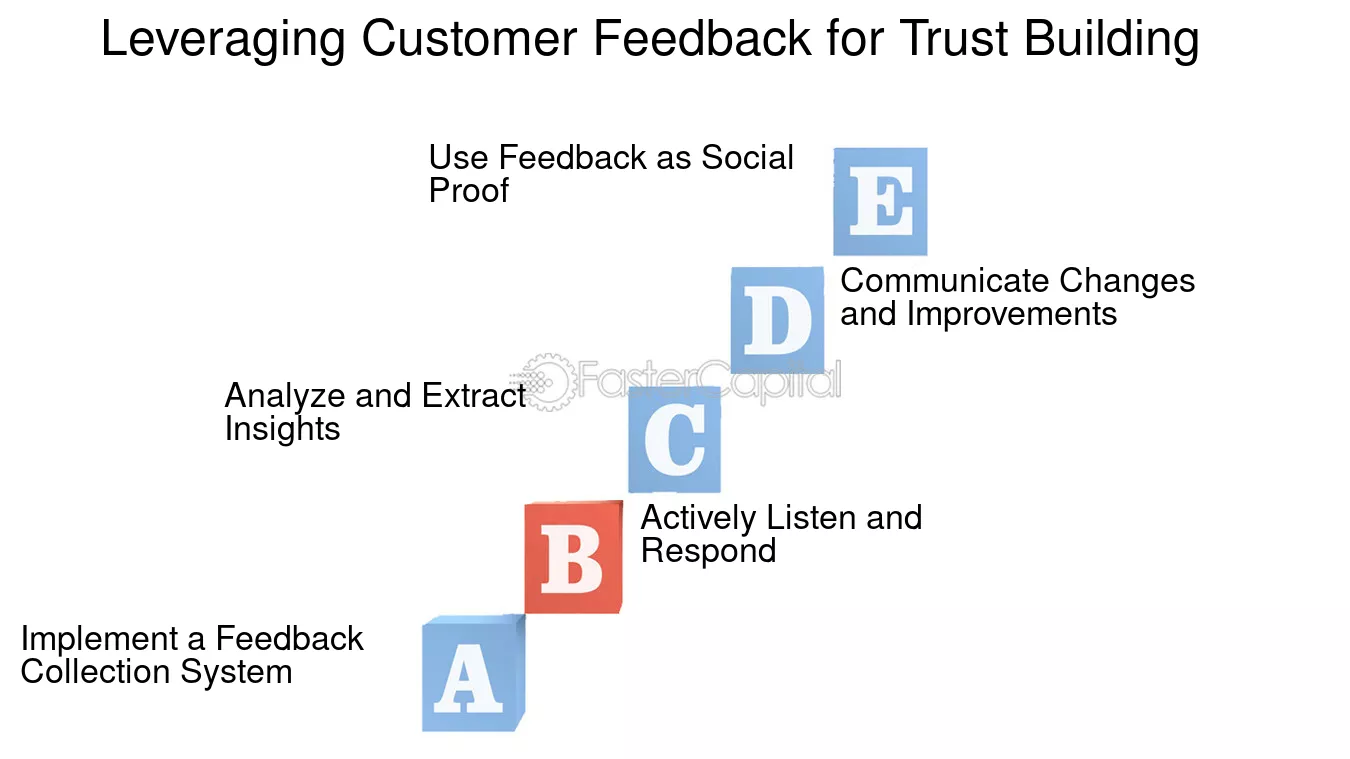 Leveraging Customer Feedback for Trust Building

Use Feedback as Social Proof

E

D

Communicate Changes and Improvements

FasterCapital

Analyze and Extract Insights

C

B

Actively Listen and Respond

Implement a Feedback Collection System

A